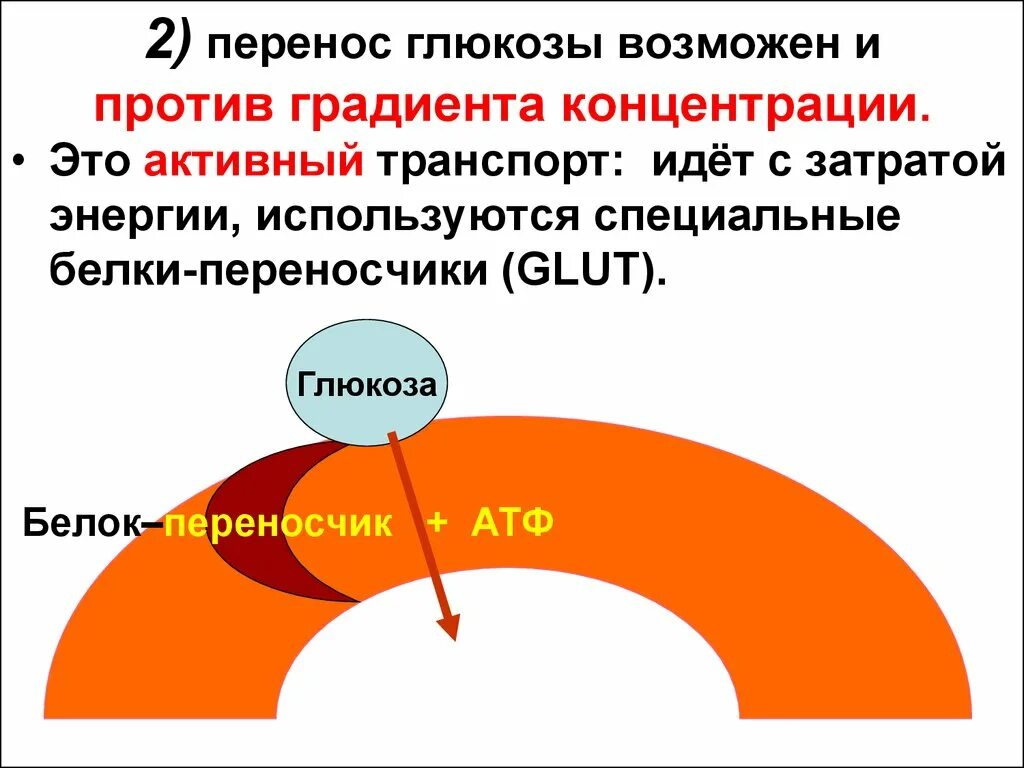 2) перенос глюкозы возможен и против градиента концентрации.

• Это активный транспорт: идёт с затратой энергии, используются специальные белки-переносчики (GLUT).

Глюкоза

Белок–переносчик + АТФ